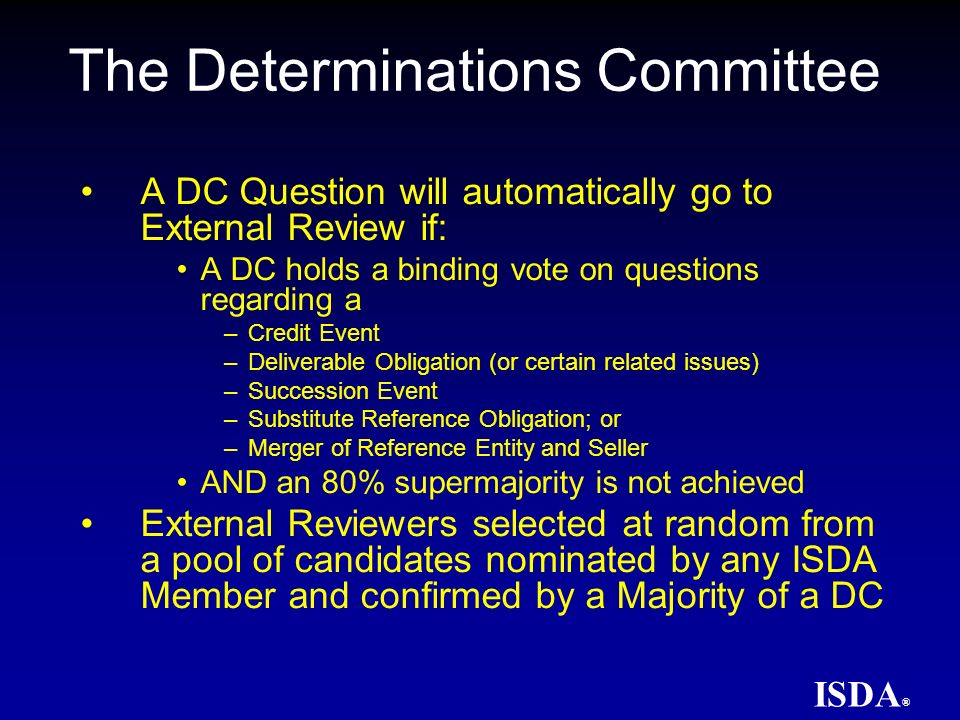 The Determinations Committee

• A DC Question will automatically go to External Review if:
  • A DC holds a binding vote on questions regarding a
    – Credit Event
    – Deliverable Obligation (or certain related issues)
    – Succession Event
    – Substitute Reference Obligation; or
    – Merger of Reference Entity and Seller
  • AND an 80% supermajority is not achieved
• External Reviewers selected at random from a pool of candidates nominated by any ISDA Member and confirmed by a Majority of a DC

ISDA®